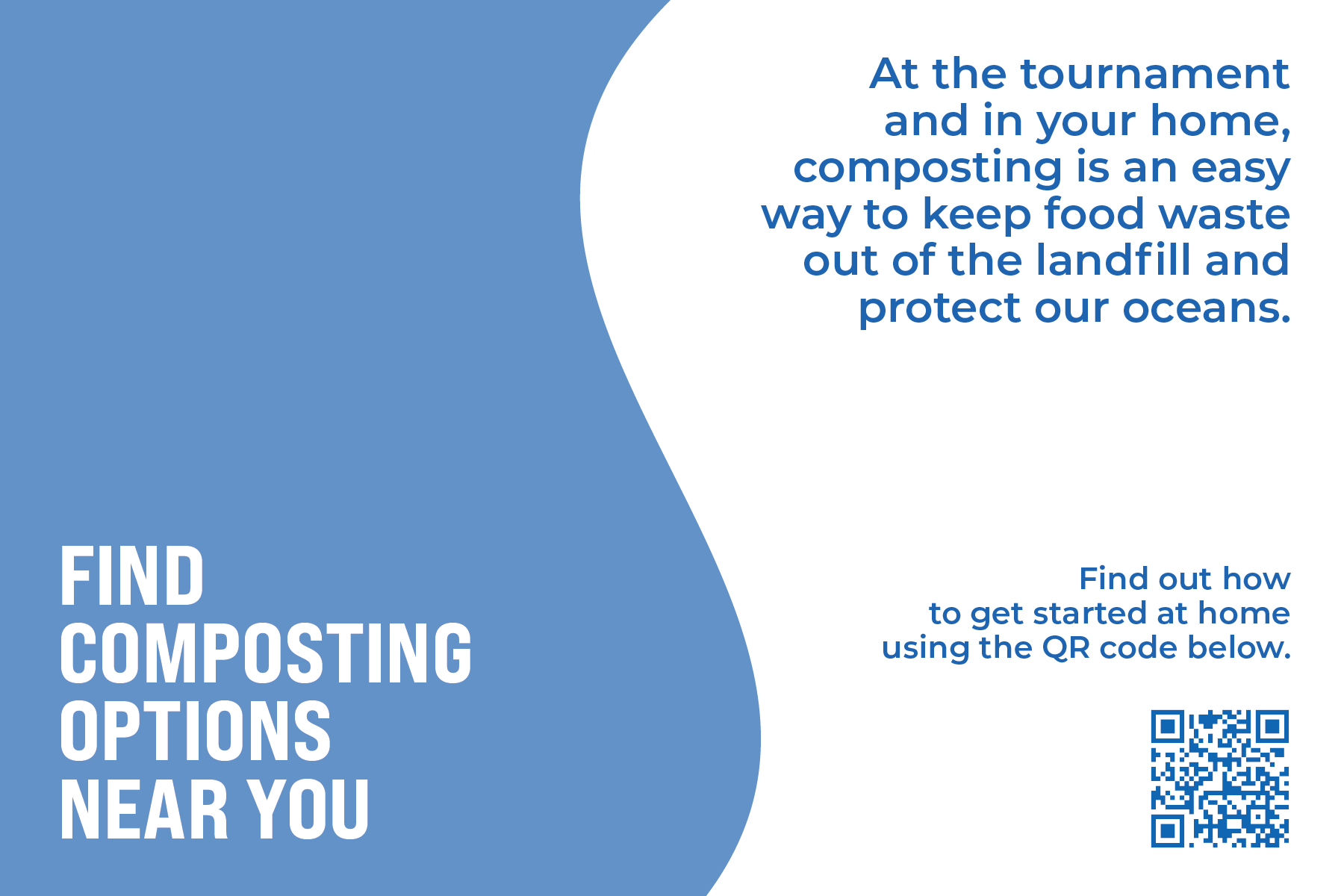 At the tournament and in your home, composting is an easy way to keep food waste out of the landfill and protect our oceans.

FIND COMPOSTING OPTIONS NEAR YOU

Find out how to get started at home using the QR code below.